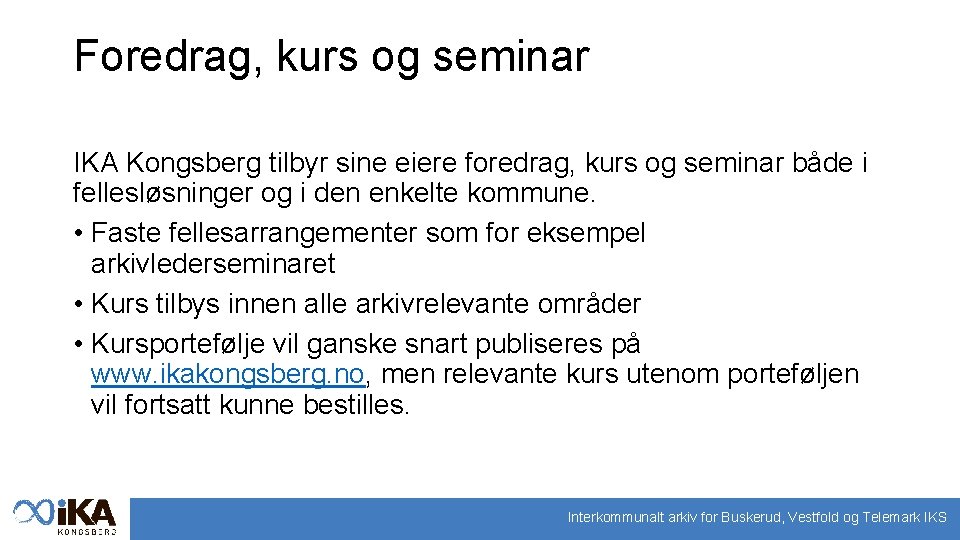 Foredrag, kurs og seminar

IKA Kongsberg tilbyr sine eiere foredrag, kurs og seminar både i fellesløsninger og i den enkelte kommune.

• Faste fellesarrangementer som for eksempel arkivlederseminaret
• Kurs tilbys innen alle arkivrelevante områder
• Kursportefølje vil ganske snart publiseres på www.ikakongsberg.no, men relevante kurs utenom porteføljen vil fortsatt kunne bestilles.

IKA KONGSBERG

Interkommunalt arkiv for Buskerud, Vestfold og Telemark IKS